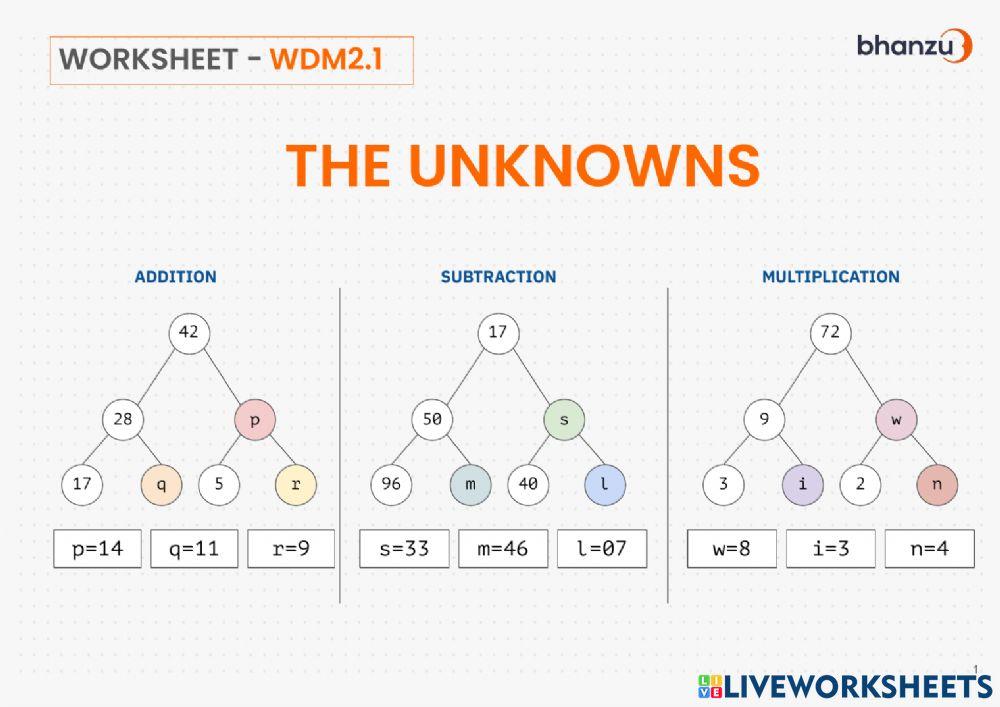 WORKSHEET - WDM2.1

bhanzu

THE UNKNOWNS

ADDITION

42

28 p

17 q 5 r

p=14 q=11 r=9

SUBTRACTION

17

50 s

96 m 40 l

s=33 m=46 l=07

MULTIPLICATION

72

9 w

3 i 2 n

w=8 i=3 n=4

1

LIVEWORKSHEETS